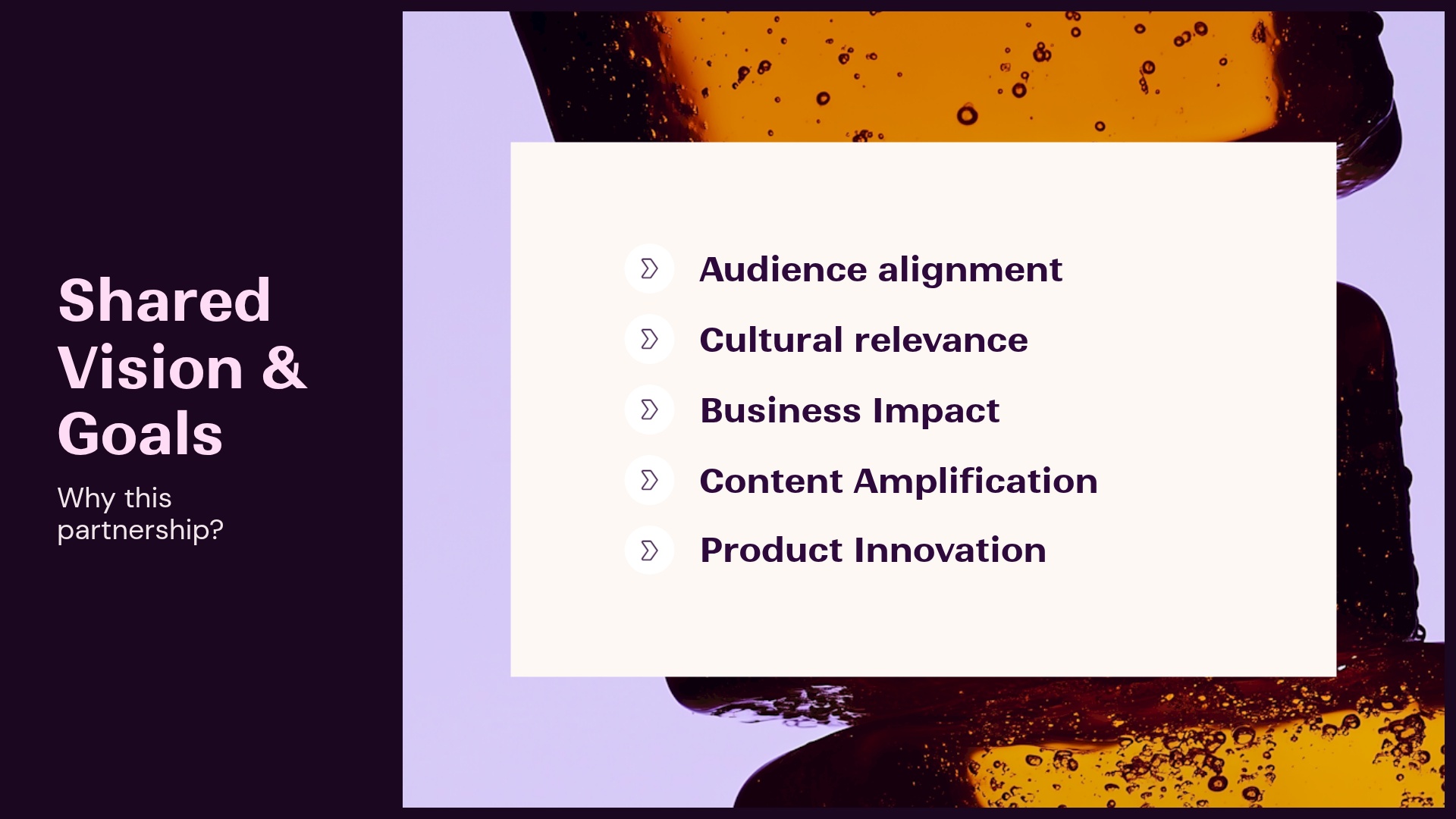 Shared Vision & Goals

Why this partnership?

Audience alignment

Cultural relevance

Business Impact

Content Amplification

Product Innovation